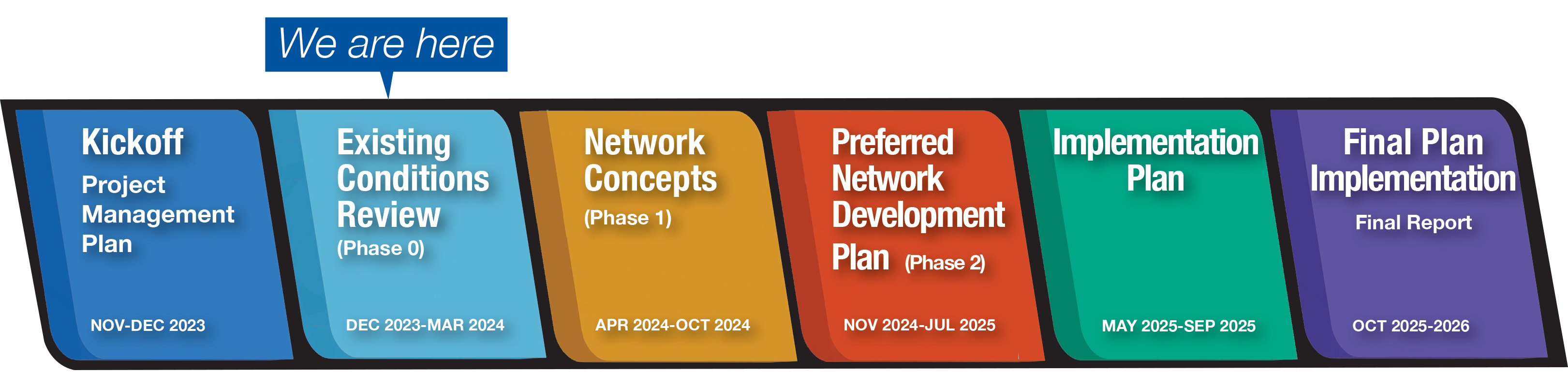 We are here

Kickoff
Project Management Plan
NOV-DEC 2023

Existing Conditions Review
(Phase 0)
DEC 2023-MAR 2024

Network Concepts
(Phase 1)
APR 2024-OCT 2024

Preferred Network Development Plan (Phase 2)
NOV 2024-JUL 2025

Implementation Plan
MAY 2025-SEP 2025

Final Plan Implementation
Final Report
OCT 2025-2026